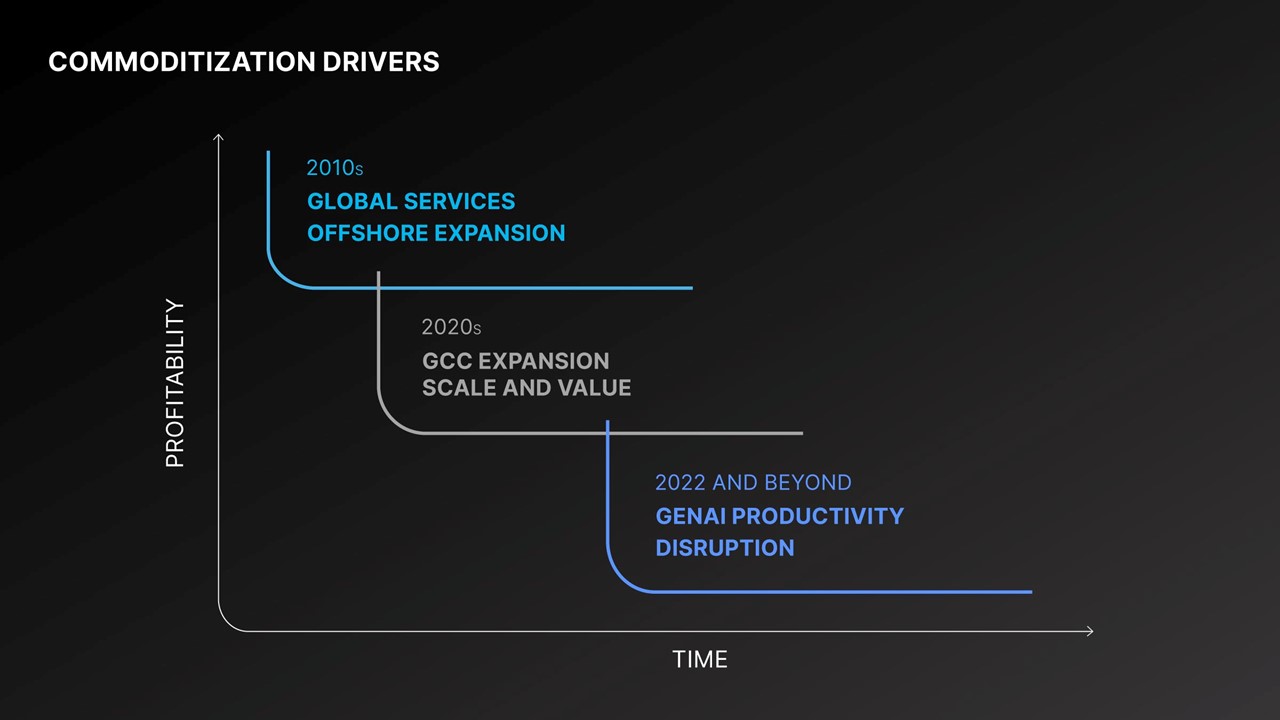 COMMODITIZATION DRIVERS

PROFITABILITY

2010s
GLOBAL SERVICES
OFFSHORE EXPANSION

2020s
GCC EXPANSION
SCALE AND VALUE

2022 AND BEYOND
GENAI PRODUCTIVITY
DISRUPTION

TIME